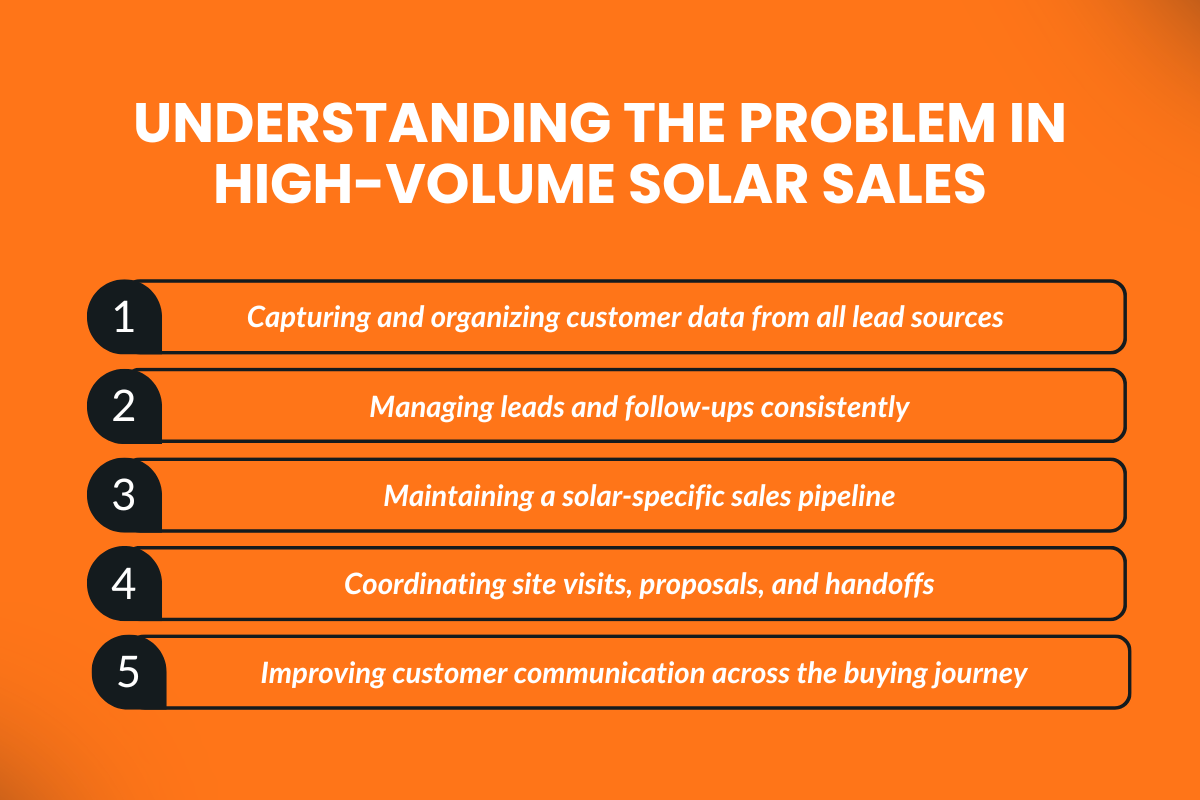 UNDERSTANDING THE PROBLEM IN HIGH-VOLUME SOLAR SALES

1 Capturing and organizing customer data from all lead sources

2 Managing leads and follow-ups consistently

3 Maintaining a solar-specific sales pipeline

4 Coordinating site visits, proposals, and handoffs

5 Improving customer communication across the buying journey